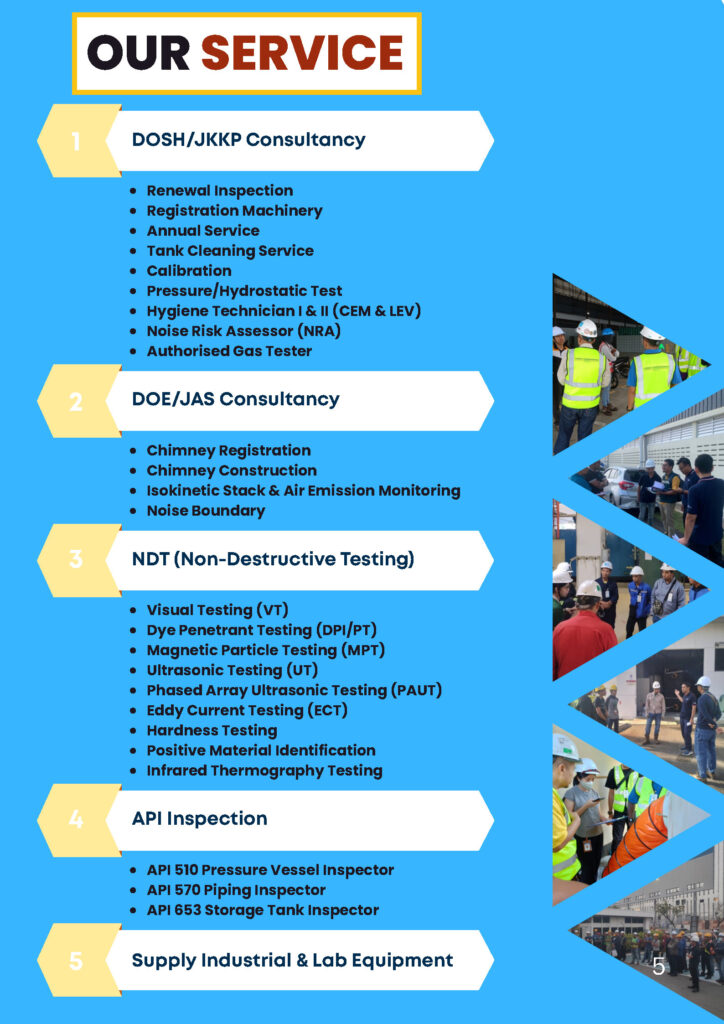 OUR SERVICE

1 DOSH/JKKP Consultancy

- Renewal Inspection
- Registration Machinery
- Annual Service
- Tank Cleaning Service
- Calibration
- Pressure/Hydrostatic Test
- Hygiene Technician I & II (CEM & LEV)
- Noise Risk Assessor (NRA)
- Authorised Gas Tester

2 DOE/JAS Consultancy

- Chimney Registration
- Chimney Construction
- Isokinetic Stack & Air Emission Monitoring
- Noise Boundary

3 NDT (Non-Destructive Testing)

- Visual Testing (VT)
- Dye Penetrant Testing (DPI/PT)
- Magnetic Particle Testing (MPT)
- Ultrasonic Testing (UT)
- Phased Array Ultrasonic Testing (PAUT)
- Eddy Current Testing (ECT)
- Hardness Testing
- Positive Material Identification
- Infrared Thermography Testing

4 API Inspection

- API 510 Pressure Vessel Inspector
- API 570 Piping Inspector
- API 653 Storage Tank Inspector

5 Supply Industrial & Lab Equipment

5